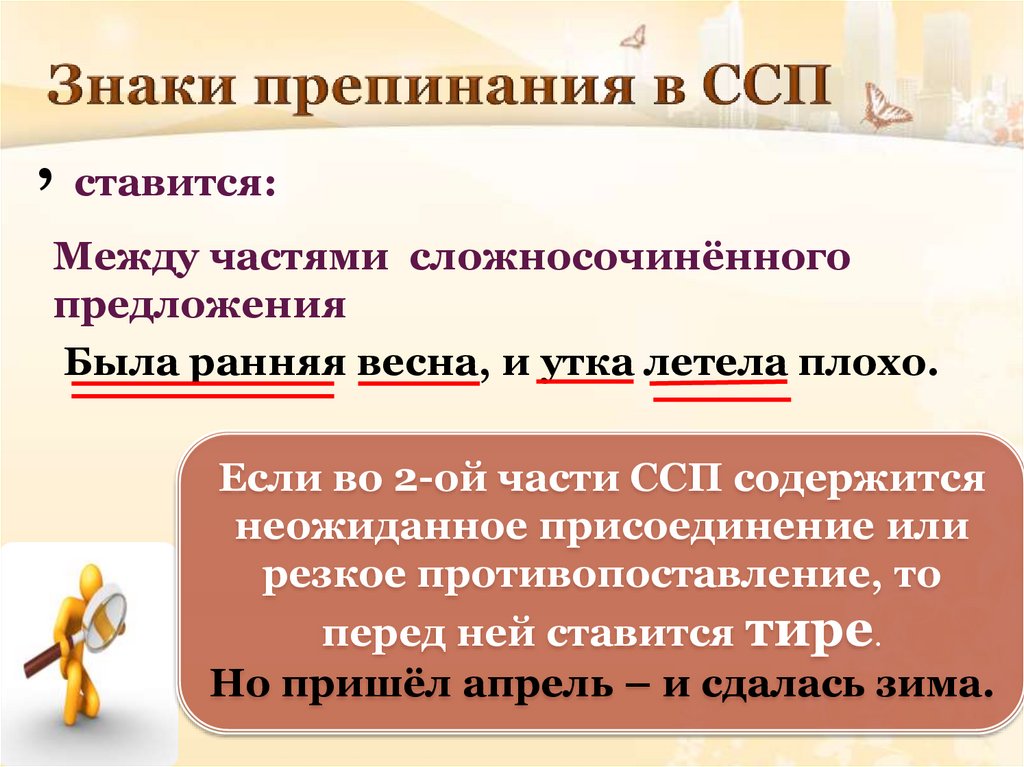 Знаки препинания в ССП

, ставится:

Между частями сложносочинённого предложения

Была ранняя весна, и утка летела плохо.

Если во 2-ой части ССП содержится неожиданное присоединение или резкое противопоставление, то перед ней ставится тире.
Но пришёл апрель – и сдалась зима.